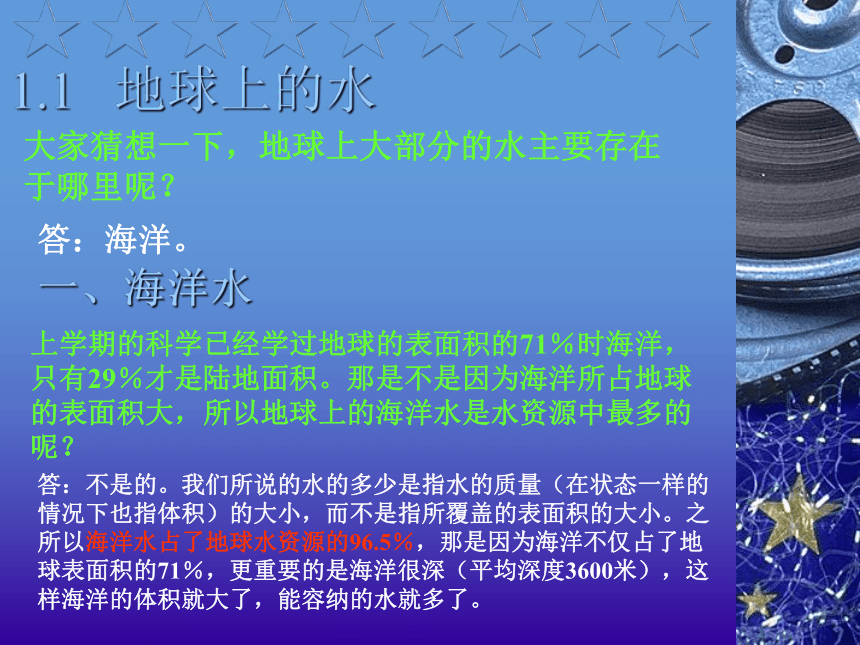 1.1 地球上的水

大家猜想一下，地球上大部分的水主要存在于哪里呢？

答：海洋。

一、海洋水

上学期的科学已经学过地球的表面积的71％时海洋，只有29％才是陆地面积。那是不是因为海洋所占地球的表面积大，所以地球上的海洋水是水资源中最多的呢？

答：不是的。我们所说的水的多少是指水的质量（在状态一样的情况下也指体积）的大小，而不是指所覆盖的表面积的大小。之所以海洋水占了地球水资源的96.5％，那是因为海洋不仅占了地球表面积的71％，更重要的是海洋很深（平均深度3600米），这样海洋的体积就大了，能容纳的水就多了。